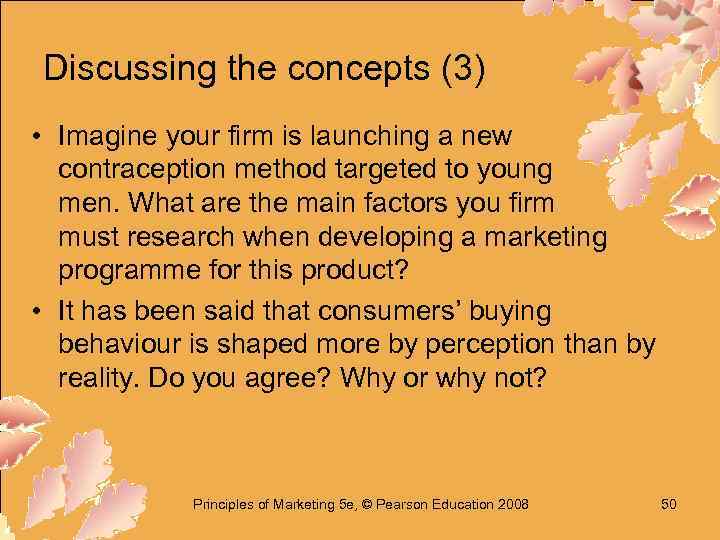 Discussing the concepts (3)

• Imagine your firm is launching a new contraception method targeted to young men. What are the main factors you firm must research when developing a marketing programme for this product?

• It has been said that consumers' buying behaviour is shaped more by perception than by reality. Do you agree? Why or why not?

Principles of Marketing 5e, © Pearson Education 2008

50